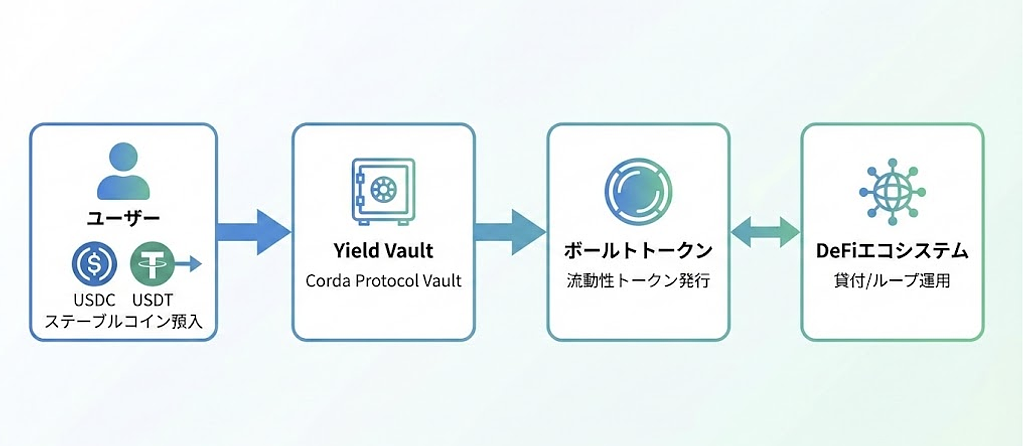 ユーザー

USDC USDT
ステーブルコイン預入

Yield Vault
Corda Protocol Vault

ボールトトークン
流動性トークン発行

DeFiエコシステム
貸付/ループ運用